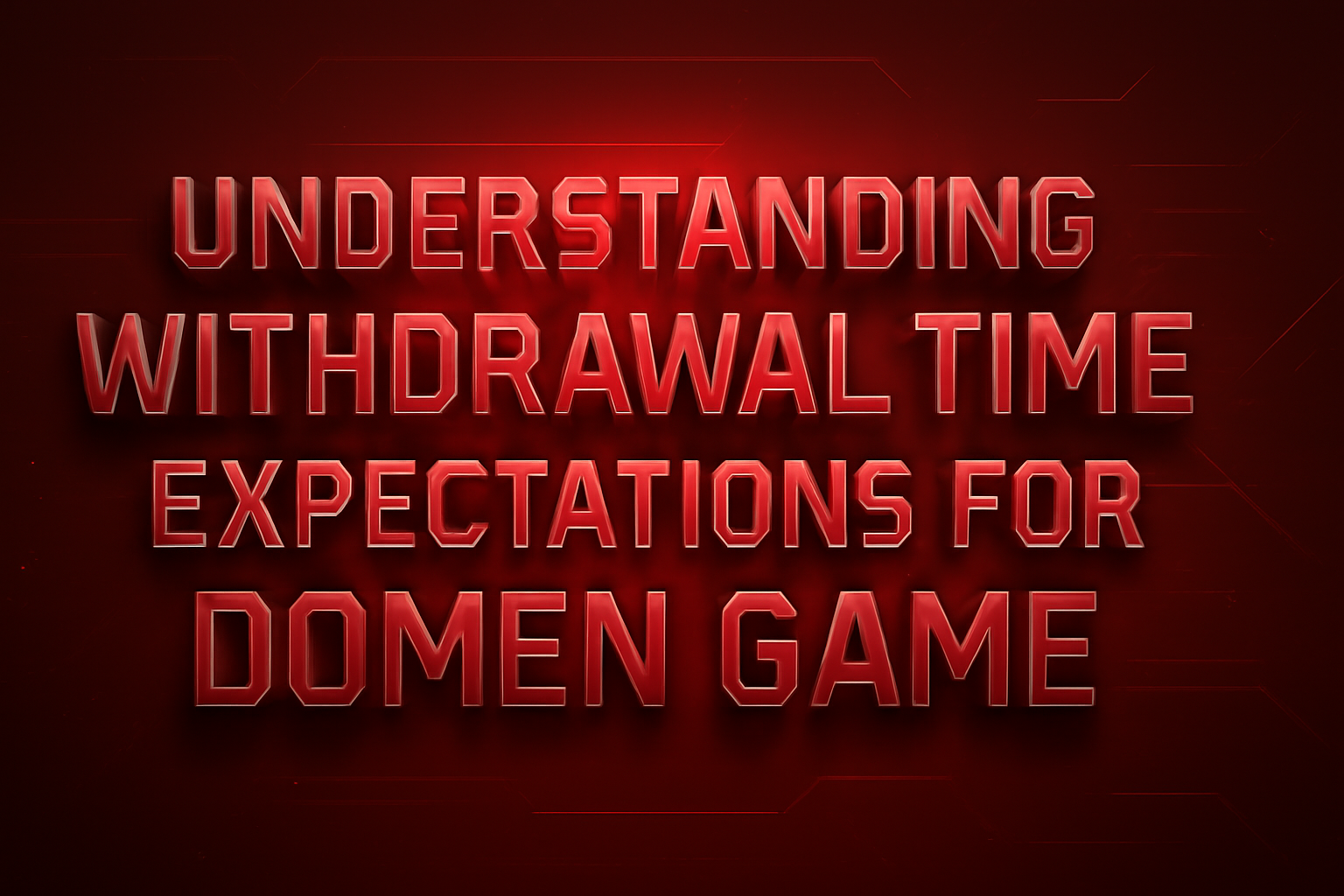 UNDERSTANDING WITHDRAWAL TIME EXPECTATIONS FOR DOMEN GAME